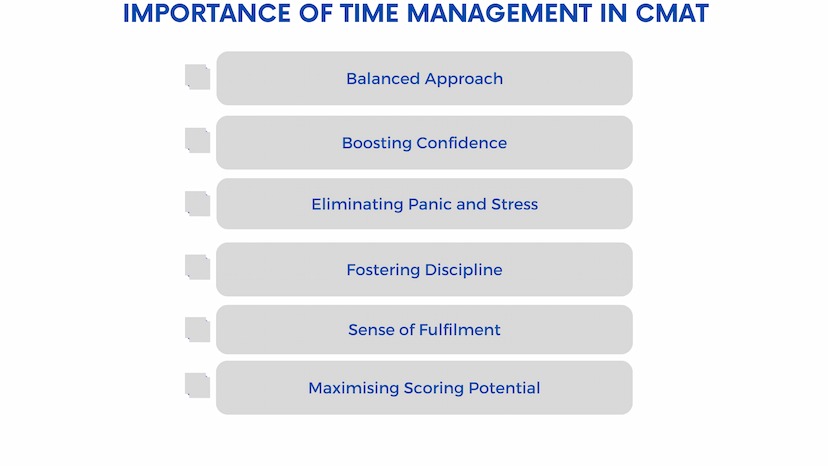 IMPORTANCE OF TIME MANAGEMENT IN CMAT

Balanced Approach

Boosting Confidence

Eliminating Panic and Stress

Fostering Discipline

Sense of Fulfilment

Maximising Scoring Potential